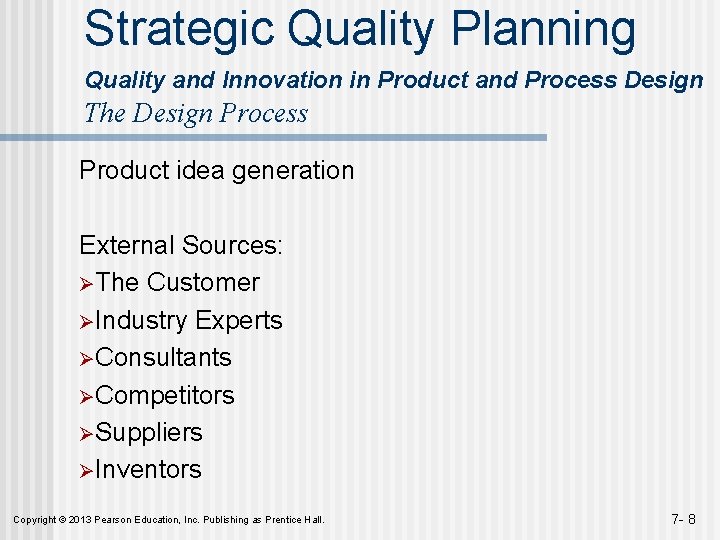 Strategic Quality Planning

Quality and Innovation in Product and Process Design

The Design Process

Product idea generation

External Sources:
➢The Customer
➢Industry Experts
➢Consultants
➢Competitors
➢Suppliers
➢Inventors

Copyright © 2013 Pearson Education, Inc. Publishing as Prentice Hall.

7- 8